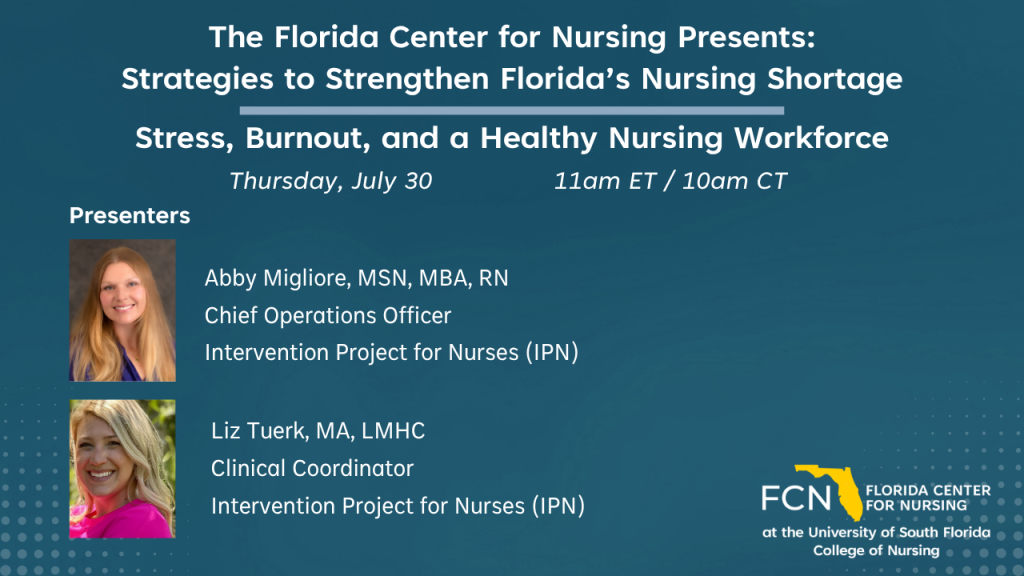 The Florida Center for Nursing Presents:
Strategies to Strengthen Florida's Nursing Shortage

Stress, Burnout, and a Healthy Nursing Workforce

Thursday, July 30 11am ET / 10am CT

Presenters

Abby Migliore, MSN, MBA, RN
Chief Operations Officer
Intervention Project for Nurses (IPN)

Liz Tuerk, MA, LMHC
Clinical Coordinator
Intervention Project for Nurses (IPN)

FCN FLORIDA CENTER FOR NURSING
at the University of South Florida
College of Nursing